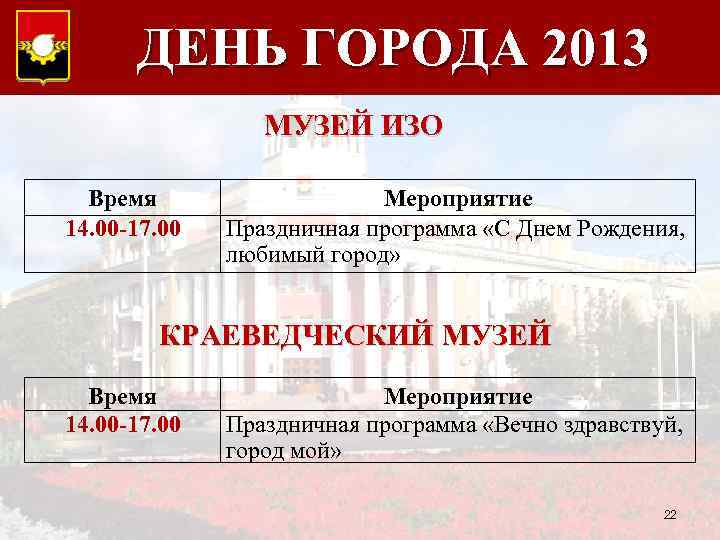 ДЕНЬ ГОРОДА 2013

МУЗЕЙ ИЗО

| Время | Мероприятие |
|---|---|
| 14.00-17.00 | Праздничная программа «С Днем Рождения, любимый город» |

КРАЕВЕДЧЕСКИЙ МУЗЕЙ

| Время | Мероприятие |
|---|---|
| 14.00-17.00 | Праздничная программа «Вечно здравствуй, город мой» |

22